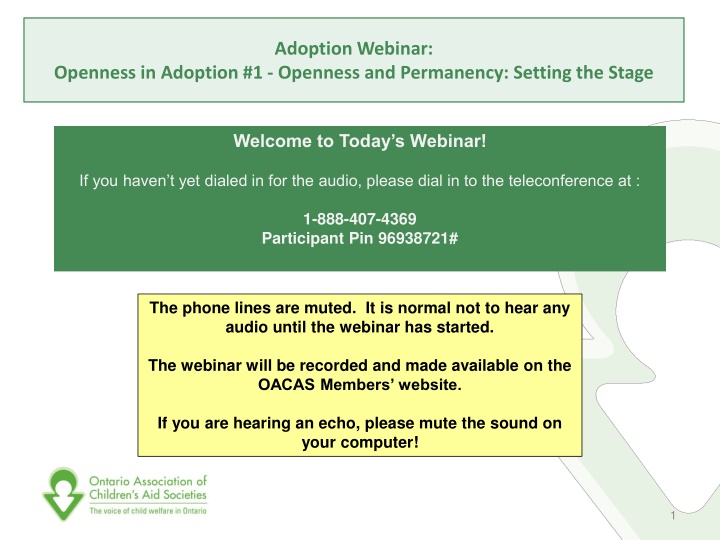 Adoption Webinar:
Openness in Adoption #1 - Openness and Permanency: Setting the Stage

Welcome to Today's Webinar!

If you haven't yet dialed in for the audio, please dial in to the teleconference at :

1-888-407-4369
Participant Pin 96938721#

The phone lines are muted. It is normal not to hear any audio until the webinar has started.

The webinar will be recorded and made available on the OACAS Members' website.

If you are hearing an echo, please mute the sound on your computer!

Ontario Association of Children's Aid Societies
The voice of child welfare in Ontario

1